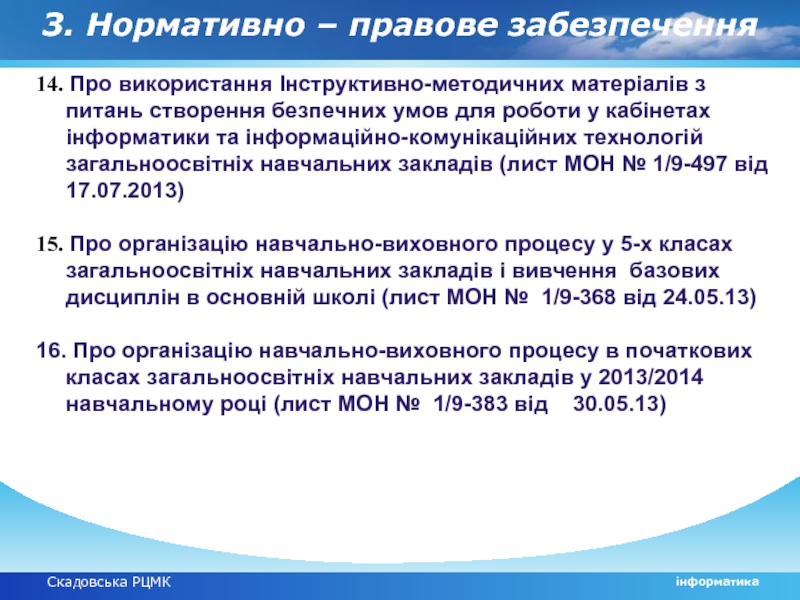 3. Нормативно – правове забезпечення

14. Про використання Інструктивно-методичних матеріалів з питань створення безпечних умов для роботи у кабінетах інформатики та інформаційно-комунікаційних технологій загальноосвітніх навчальних закладів (лист МОН № 1/9-497 від 17.07.2013)

15. Про організацію навчально-виховного процесу у 5-х класах загальноосвітніх навчальних закладів і вивчення базових дисциплін в основній школі (лист МОН № 1/9-368 від 24.05.13)

16. Про організацію навчально-виховного процесу в початкових класах загальноосвітніх навчальних закладів у 2013/2014 навчальному році (лист МОН № 1/9-383 від 30.05.13)

Скадовська РЦМК

інформатика